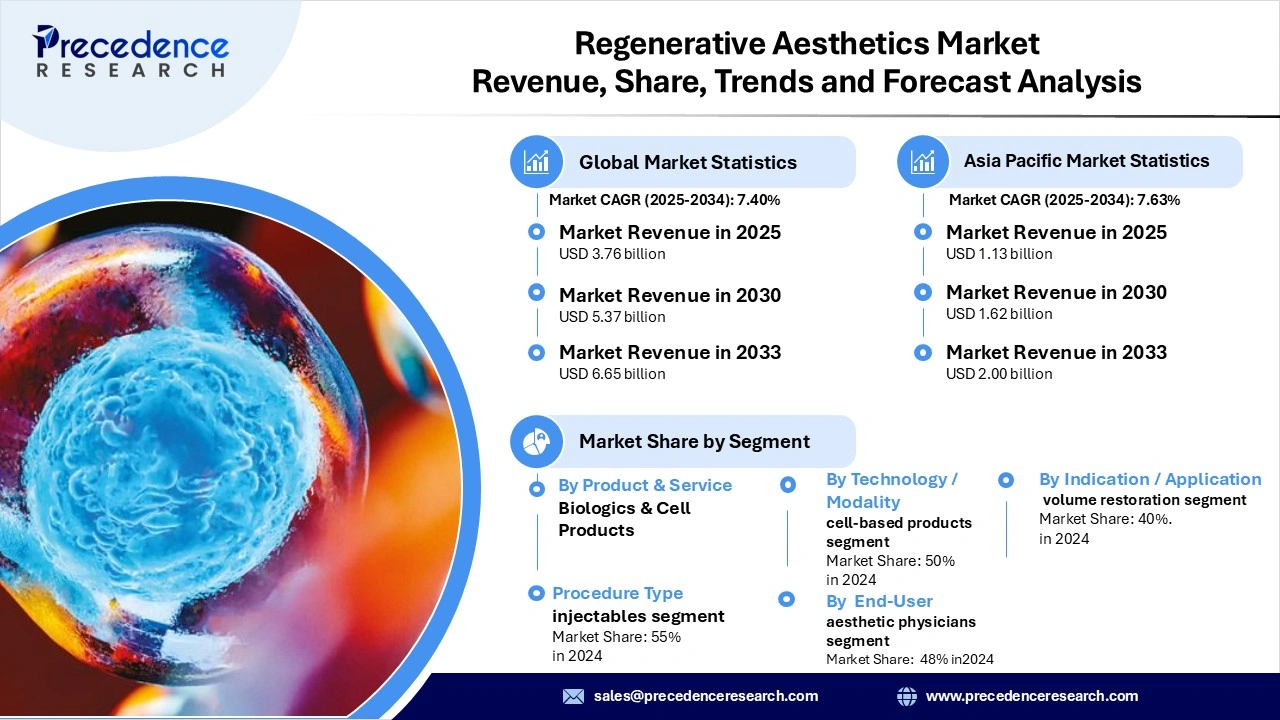 Precedence RESEARCH

Regenerative Aesthetics Market Revenue, Share, Trends and Forecast Analysis

Global Market Statistics

Market CAGR (2025-2034): 7.40%

Market Revenue in 2025
USD 3.76 billion

Market Revenue in 2030
USD 5.37 billion

Market Revenue in 2033
USD 6.65 billion

Asia Pacific Market Statistics

Market CAGR (2025-2034): 7.63%

Market Revenue in 2025
USD 1.13 billion

Market Revenue in 2030
USD 1.62 billion

Market Revenue in 2033
USD 2.00 billion

Market Share by Segment

By Product & Service
Biologics & Cell Products

Procedure Type
injectables segment
Market Share: 55%
in 2024

By Technology / Modality
cell-based products segment
Market Share: 50%
in 2024

By End-User
aesthetic physicians segment
Market Share: 48% in2024

By Indication / Application
volume restoration segment
Market Share: 40%.
in 2024

sales@precedenceresearch.com

www.precedenceresearch.com